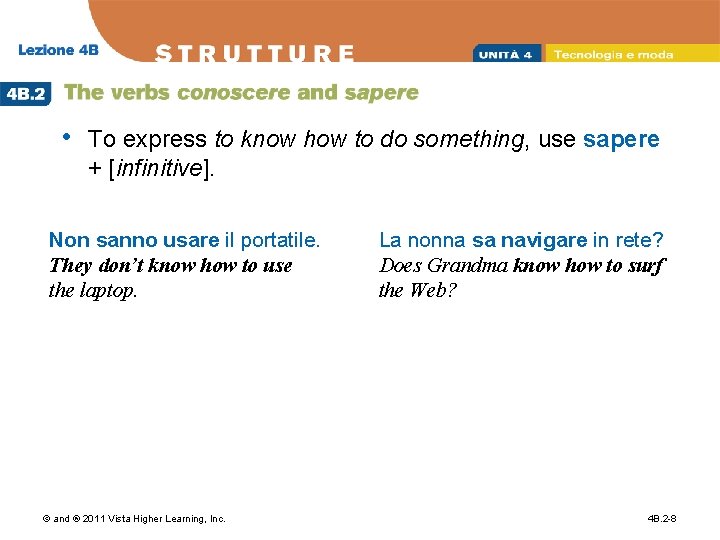 Lezione 4B

STRUTTURE

UNITÀ 4 Tecnologia e moda

4B.2 The verbs conoscere and sapere

• To express to know how to do something, use sapere + [infinitive].

Non sanno usare il portatile.
They don't know how to use the laptop.

La nonna sa navigare in rete?
Does Grandma know how to surf the Web?

© and ® 2011 Vista Higher Learning, Inc.

4B.2-8